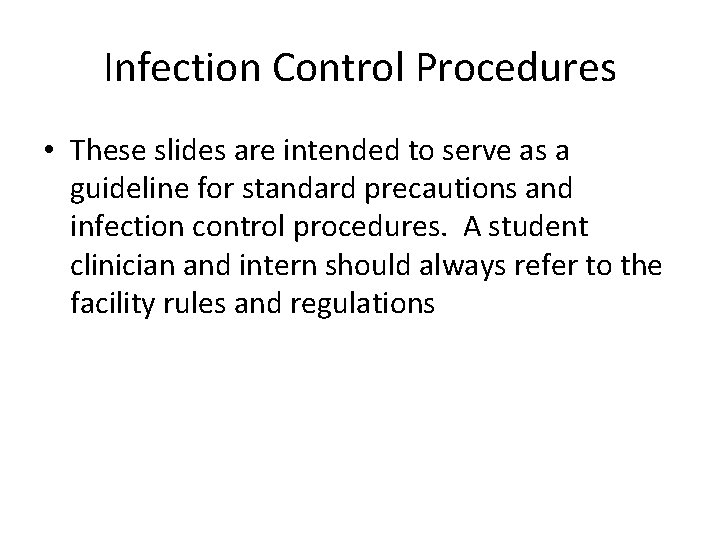 Infection Control Procedures

• These slides are intended to serve as a guideline for standard precautions and infection control procedures. A student clinician and intern should always refer to the facility rules and regulations